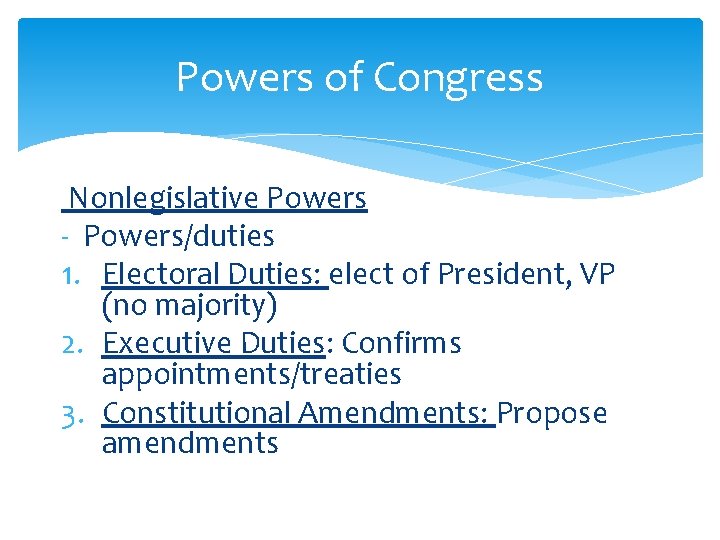 Powers of Congress

Nonlegislative Powers
- Powers/duties
1. Electoral Duties: elect of President, VP (no majority)
2. Executive Duties: Confirms appointments/treaties
3. Constitutional Amendments: Propose amendments